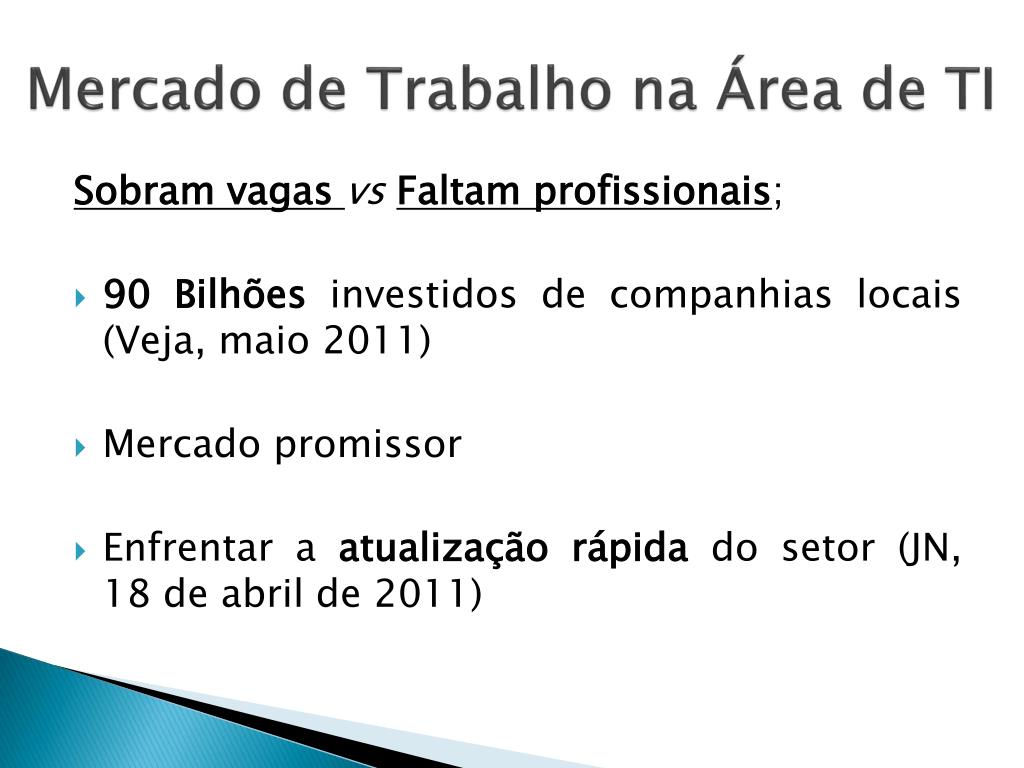 Mercado de Trabalho na Área de TI

Sobram vagas vs Faltam profissionais;

90 Bilhões investidos de companhias locais (Veja, maio 2011)

Mercado promissor

Enfrentar a atualização rápida do setor (JN, 18 de abril de 2011)